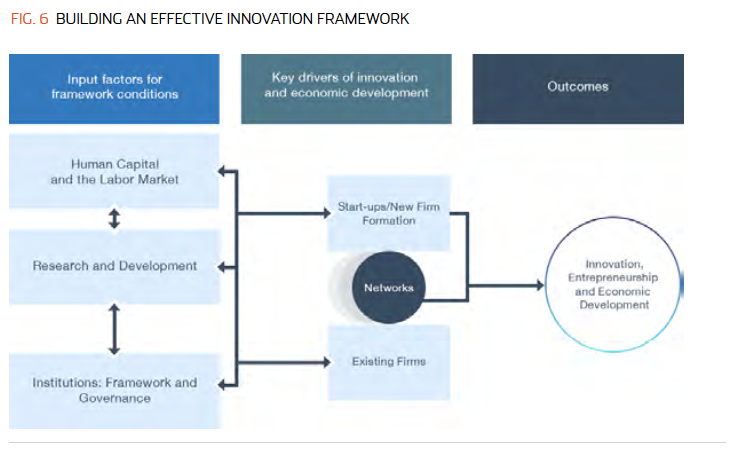 FIG. 6 BUILDING AN EFFECTIVE INNOVATION FRAMEWORK

Input factors for framework conditions

Key drivers of innovation and economic development

Outcomes

Human Capital and the Labor Market

Research and Development

Institutions: Framework and Governance

Start-ups/New Firm Formation

Networks

Existing Firms

Innovation, Entrepreneurship and Economic Development